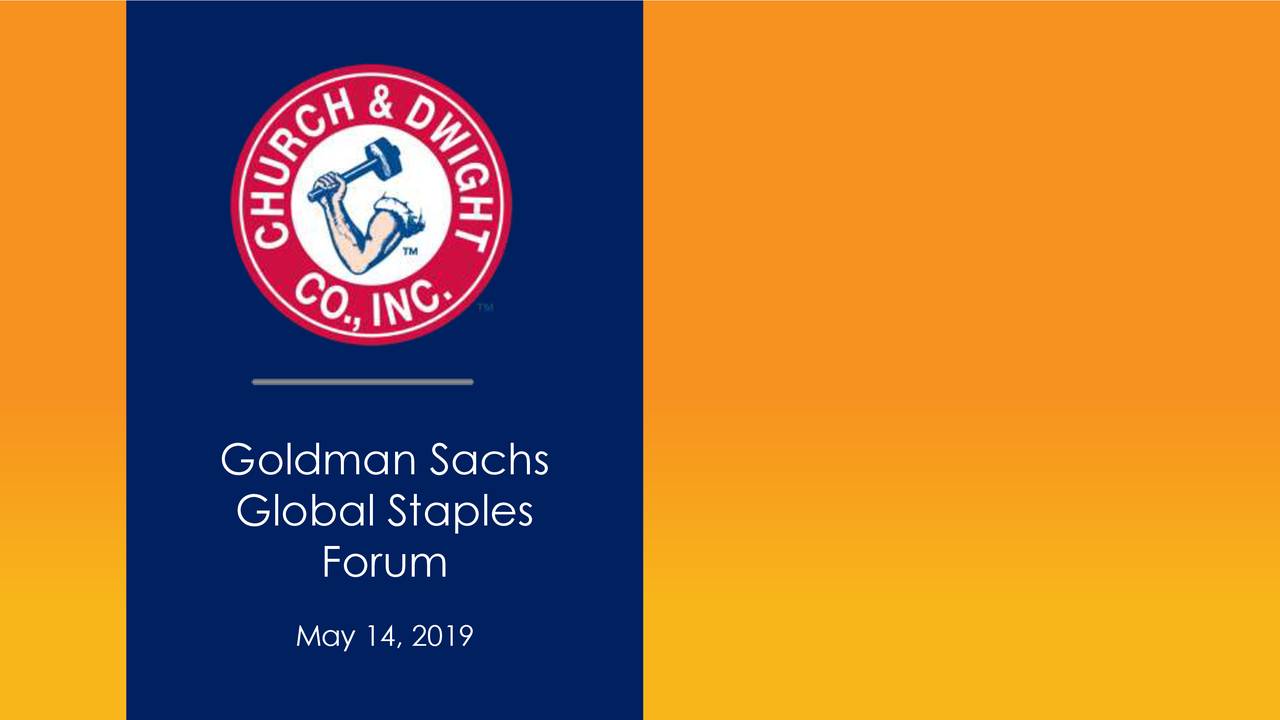 CHURCH & DWIGHT CO., INC.
TM
TM

Goldman Sachs Global Staples Forum

May 14, 2019